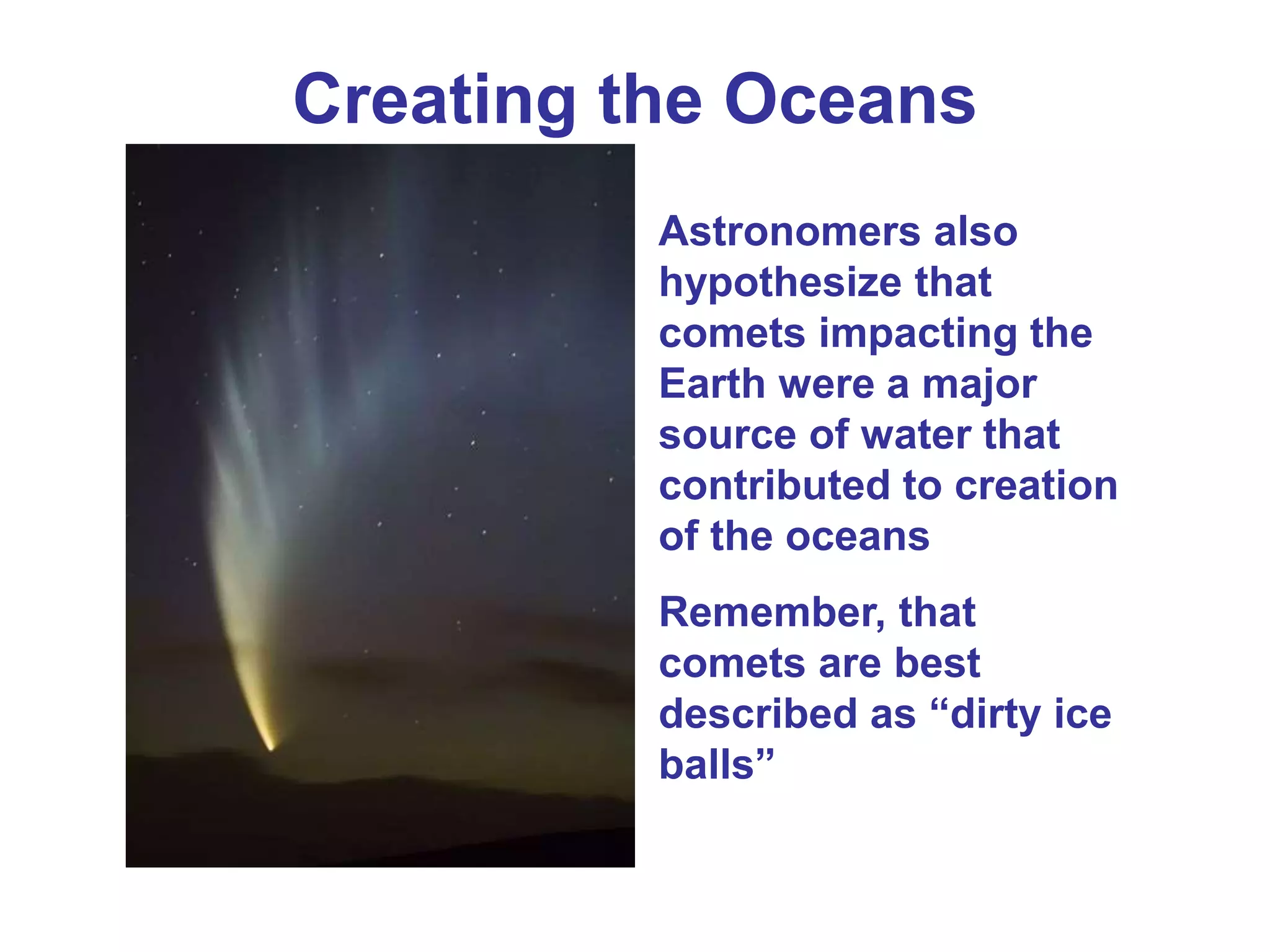 Creating the Oceans

Astronomers also hypothesize that comets impacting the Earth were a major source of water that contributed to creation of the oceans

Remember, that comets are best described as “dirty ice balls”